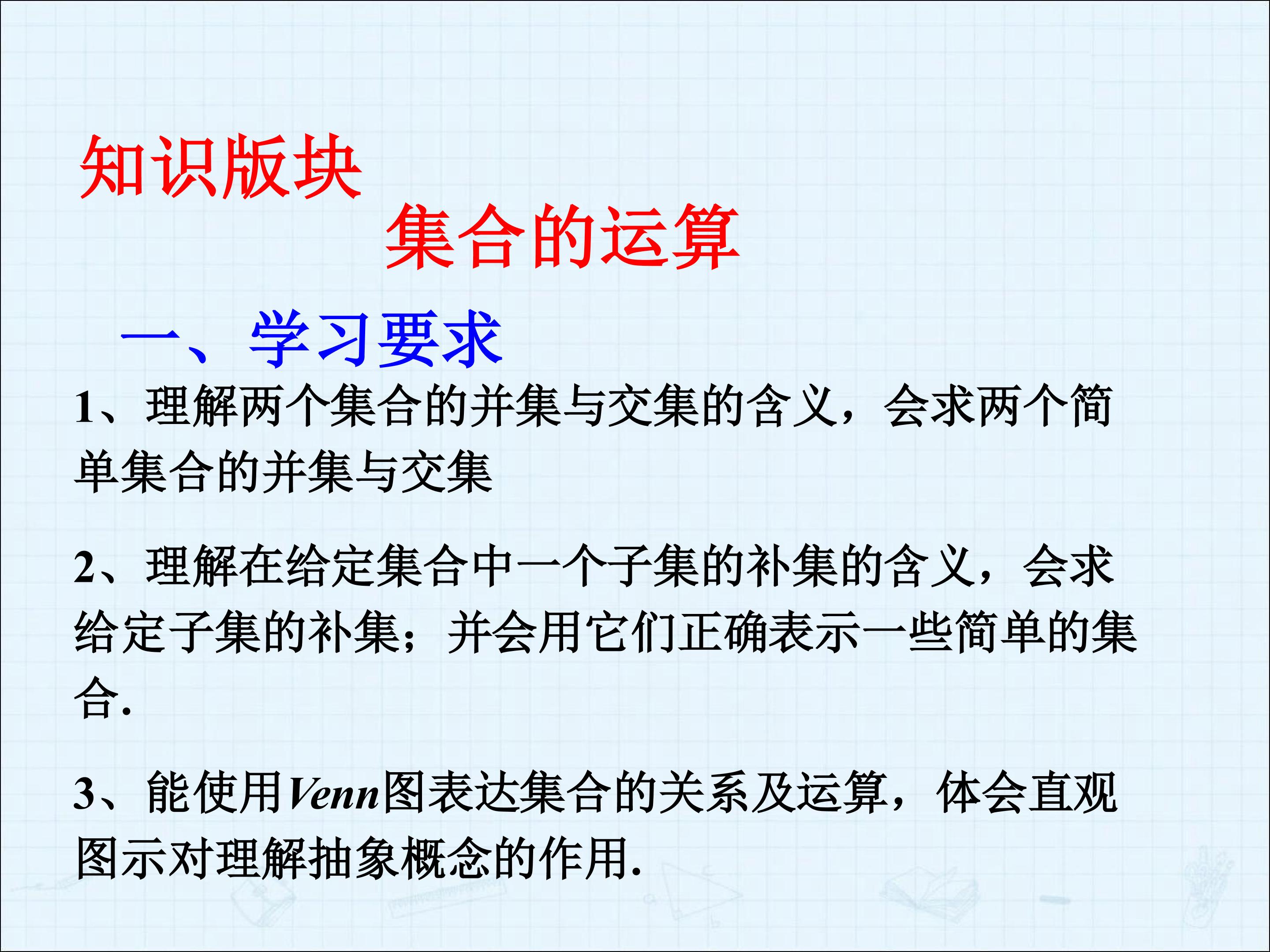 知识版块

集合的运算

一、学习要求

1、理解两个集合的并集与交集的含义，会求两个简单集合的并集与交集

2、理解在给定集合中一个子集的补集的含义，会求给定子集的补集；并会用它们正确表示一些简单的集合.

3、能使用Venn图表达集合的关系及运算，体会直观图示对理解抽象概念的作用.